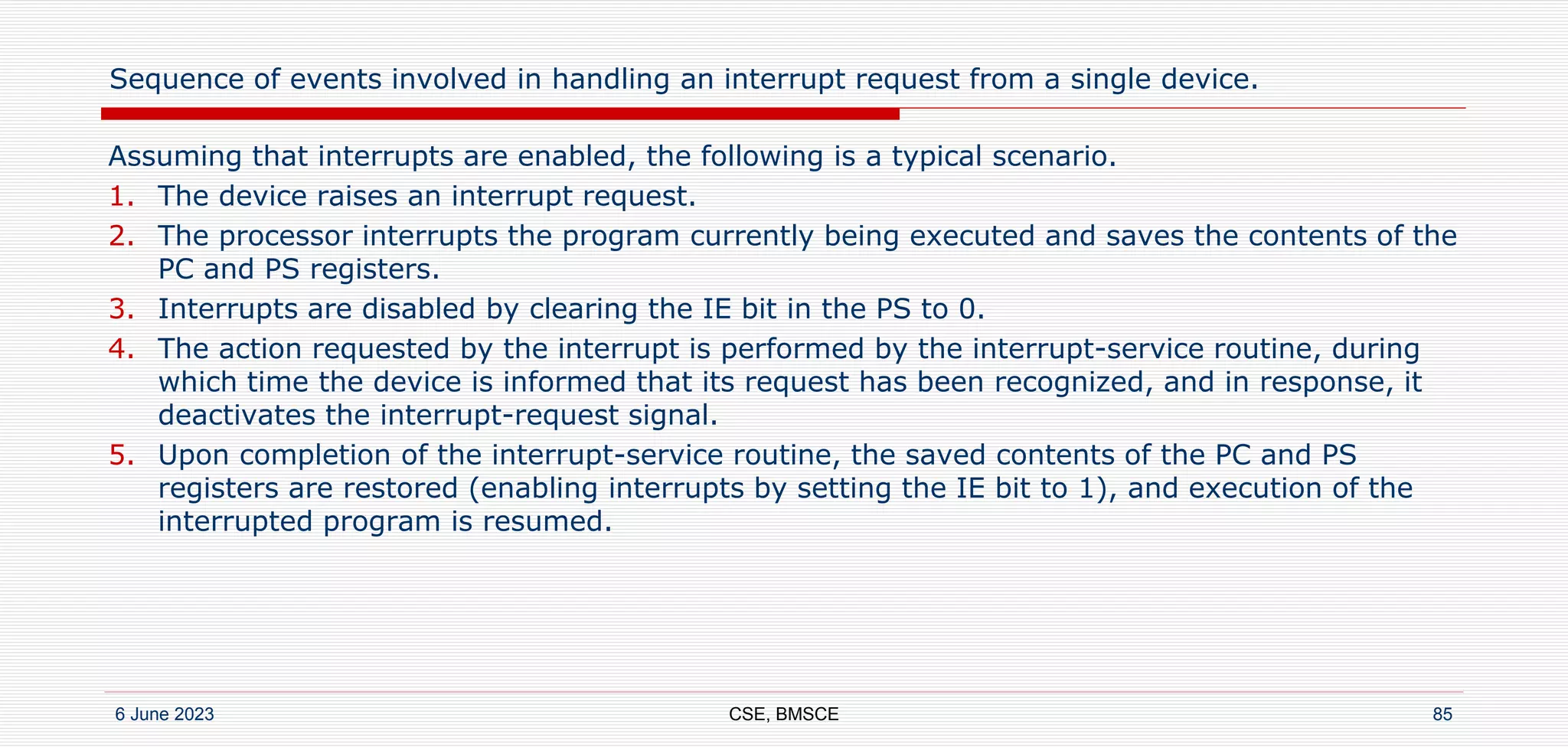 Sequence of events involved in handling an interrupt request from a single device.

Assuming that interrupts are enabled, the following is a typical scenario.

1. The device raises an interrupt request.
2. The processor interrupts the program currently being executed and saves the contents of the PC and PS registers.
3. Interrupts are disabled by clearing the IE bit in the PS to 0.
4. The action requested by the interrupt is performed by the interrupt-service routine, during which time the device is informed that its request has been recognized, and in response, it deactivates the interrupt-request signal.
5. Upon completion of the interrupt-service routine, the saved contents of the PC and PS registers are restored (enabling interrupts by setting the IE bit to 1), and execution of the interrupted program is resumed.

6 June 2023 CSE, BMSCE 85